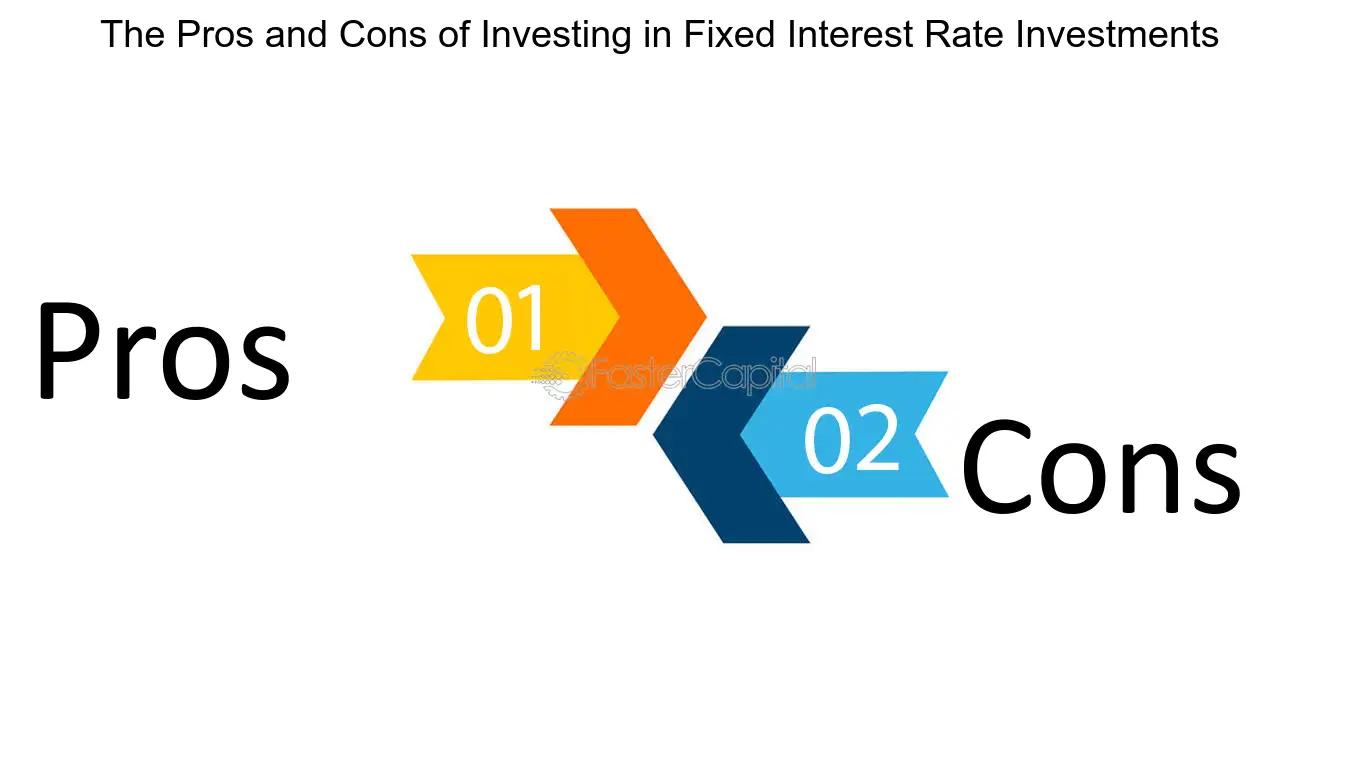 The Pros and Cons of Investing in Fixed Interest Rate Investments

Pros

01

FasterCapital

02

Cons